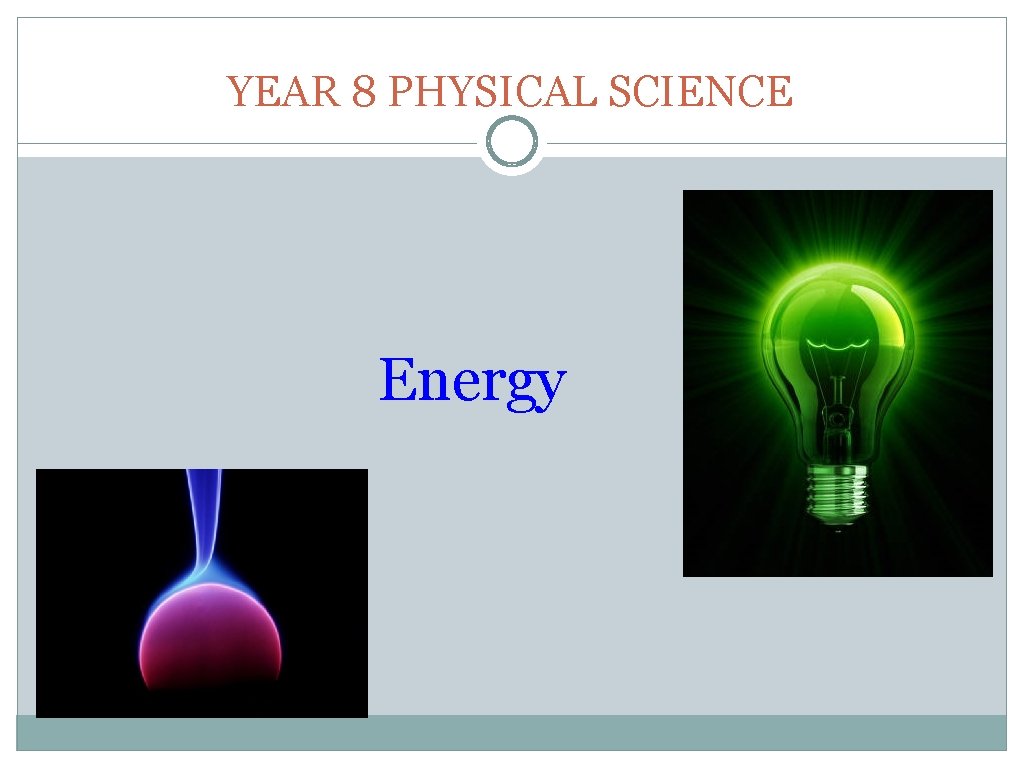 YEAR 8 PHYSICAL SCIENCE

Energy